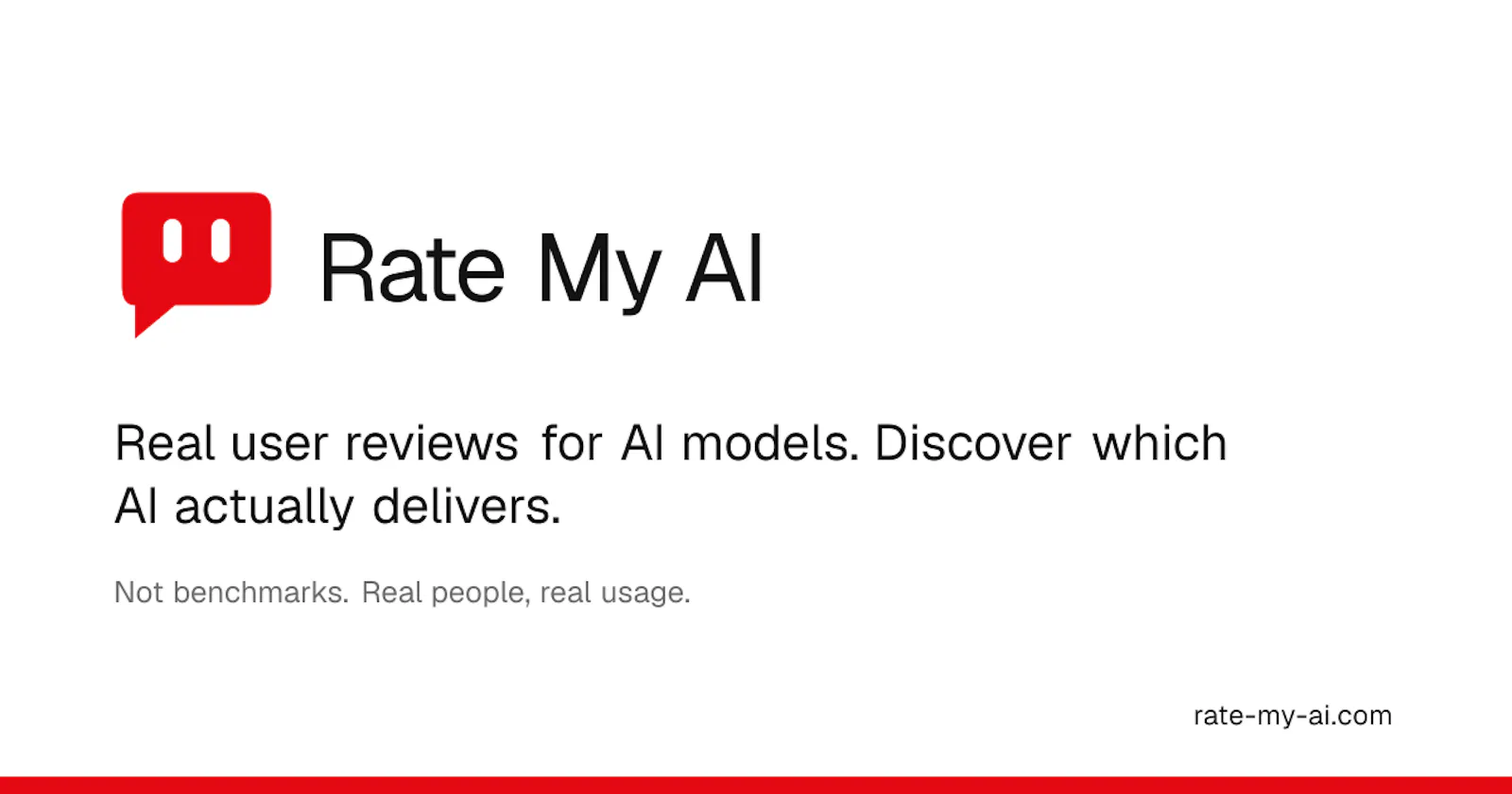 Rate My AI

Real user reviews for AI models. Discover which AI actually delivers.

Not benchmarks. Real people, real usage.

rate-my-ai.com